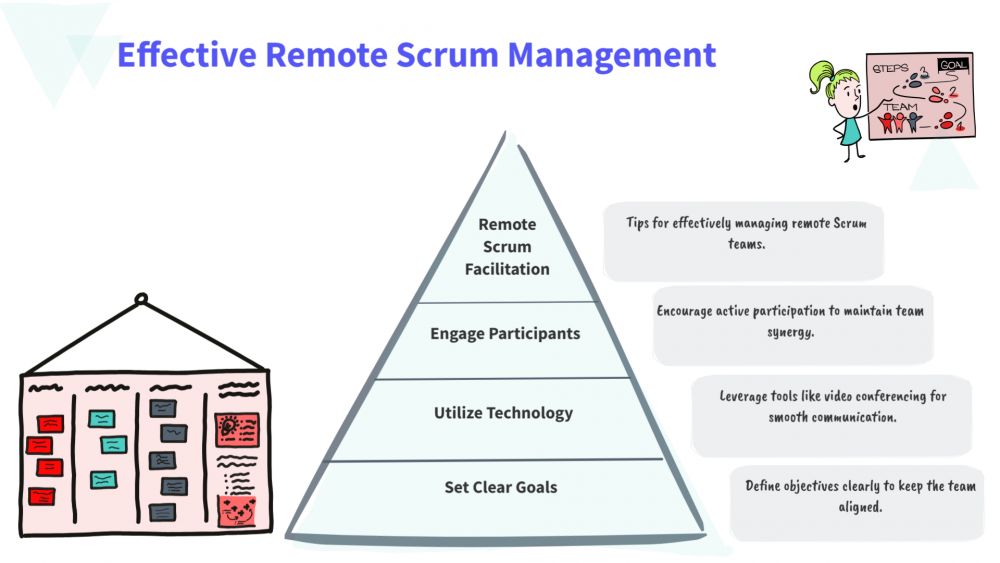 Effective Remote Scrum Management

STEPS
GOAL
TEAM

Remote Scrum Facilitation

Tips for effectively managing remote Scrum teams.

Engage Participants

Encourage active participation to maintain team synergy.

Utilize Technology

Leverage tools like video conferencing for smooth communication.

Set Clear Goals

Define objectives clearly to keep the team aligned.